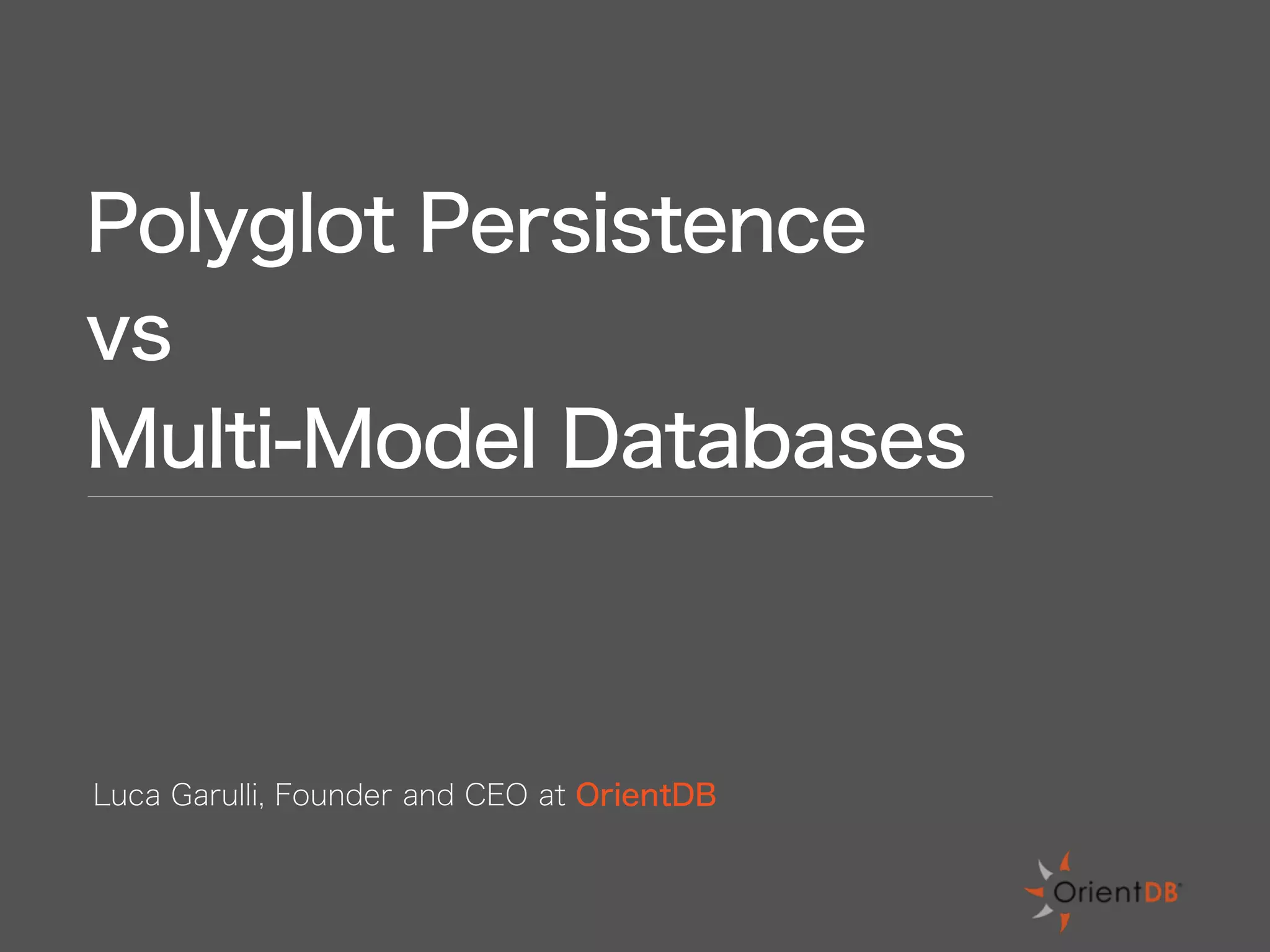 Polyglot Persistence
vs
Multi-Model Databases

Luca Garulli, Founder and CEO at OrientDB

OrientDB